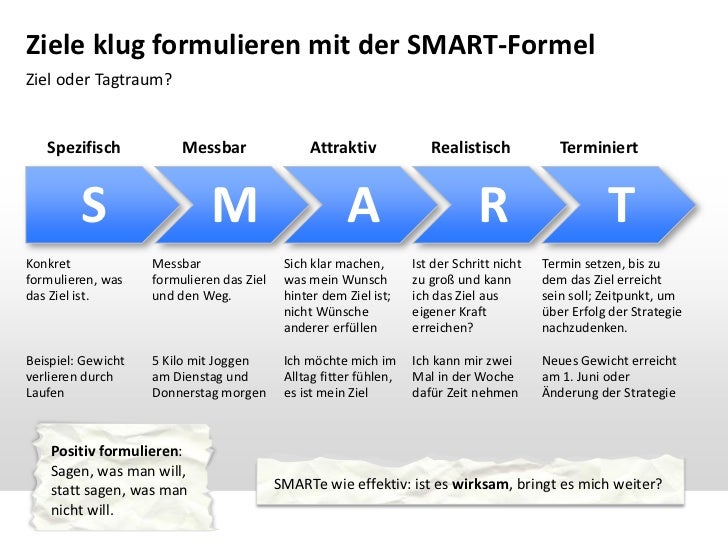 Ziele klug formulieren mit der SMART-Formel

Ziel oder Tagtraum?

Spezifisch

S

Konkret formulieren, was das Ziel ist.

Beispiel: Gewicht verlieren durch Laufen

Messbar

M

Messbar formulieren das Ziel und den Weg.

5 Kilo mit Joggen am Dienstag und Donnerstag morgen

Attraktiv

A

Sich klar machen, was mein Wunsch hinter dem Ziel ist; nicht Wünsche anderer erfüllen

Ich möchte mich im Alltag fitter fühlen, es ist mein Ziel

Realistisch

R

Ist der Schritt nicht zu groß und kann ich das Ziel aus eigener Kraft erreichen?

Ich kann mir zwei Mal in der Woche dafür Zeit nehmen

Terminiert

T

Termin setzen, bis zu dem das Ziel erreicht sein soll; Zeitpunkt, um über Erfolg der Strategie nachzudenken.

Neues Gewicht erreicht am 1. Juni oder Änderung der Strategie

Positiv formulieren: Sagen, was man will, statt sagen, was man nicht will.

SMARTe wie effektiv: ist es wirksam, bringt es mich weiter?